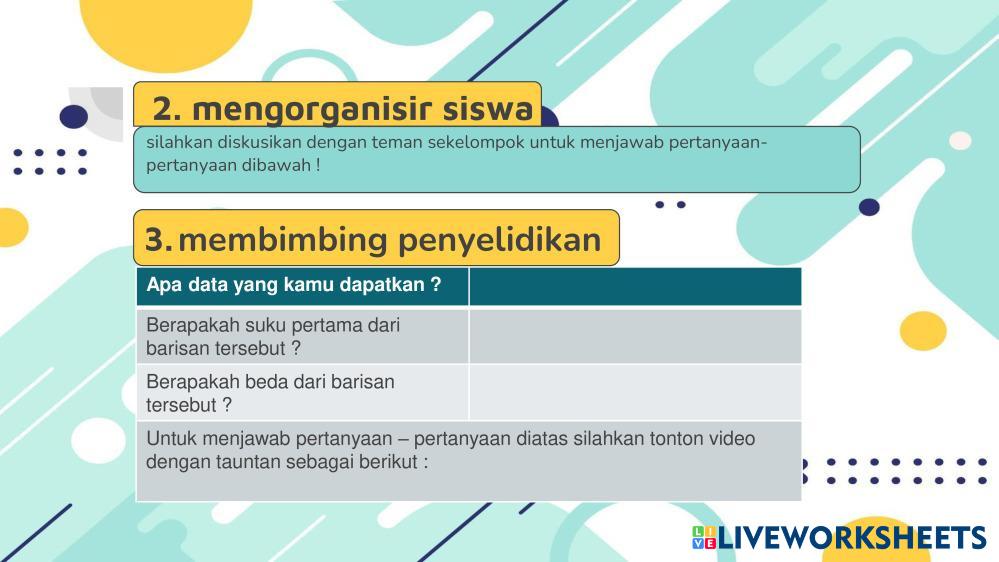 2. mengorganisir siswa

silahkan diskusikan dengan teman sekelompok untuk menjawab pertanyaan-pertanyaan dibawah !

3. membimbing penyelidikan

| Apa data yang kamu dapatkan ? | |
|---|---|
| Berapakah suku pertama dari barisan tersebut ? | |
| Berapakah beda dari barisan tersebut ? | |
| Untuk menjawab pertanyaan – pertanyaan diatas silahkan tonton video dengan tauntan sebagai berikut : | |

LIVEWORKSHEETS